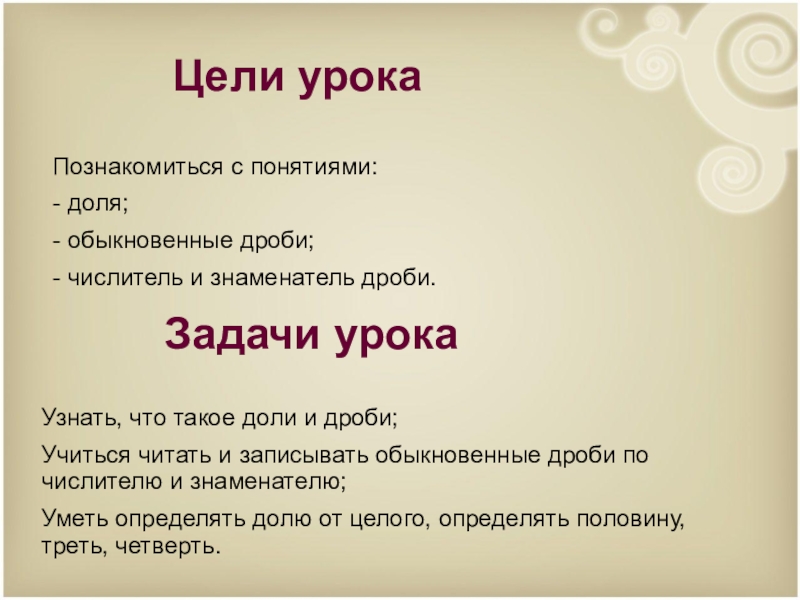 Цели урока

Познакомиться с понятиями:
- доля;
- обыкновенные дроби;
- числитель и знаменатель дроби.

Задачи урока

Узнать, что такое доли и дроби;

Учиться читать и записывать обыкновенные дроби по числителю и знаменателю;

Уметь определять долю от целого, определять половину, треть, четверть.